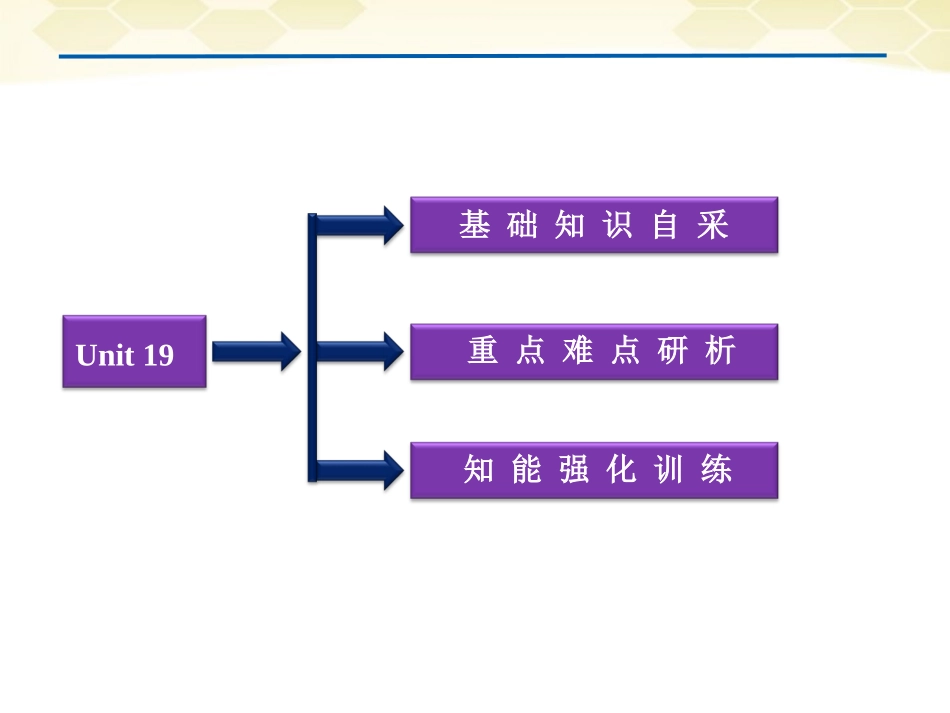 Unit 19

基础知识自采

重点难点研析

知能强化训练